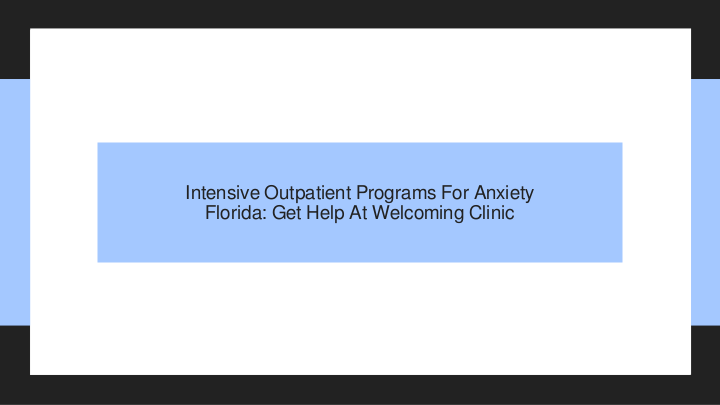 Intensive Outpatient Programs For Anxiety Florida: Get Help At Welcoming Clinic